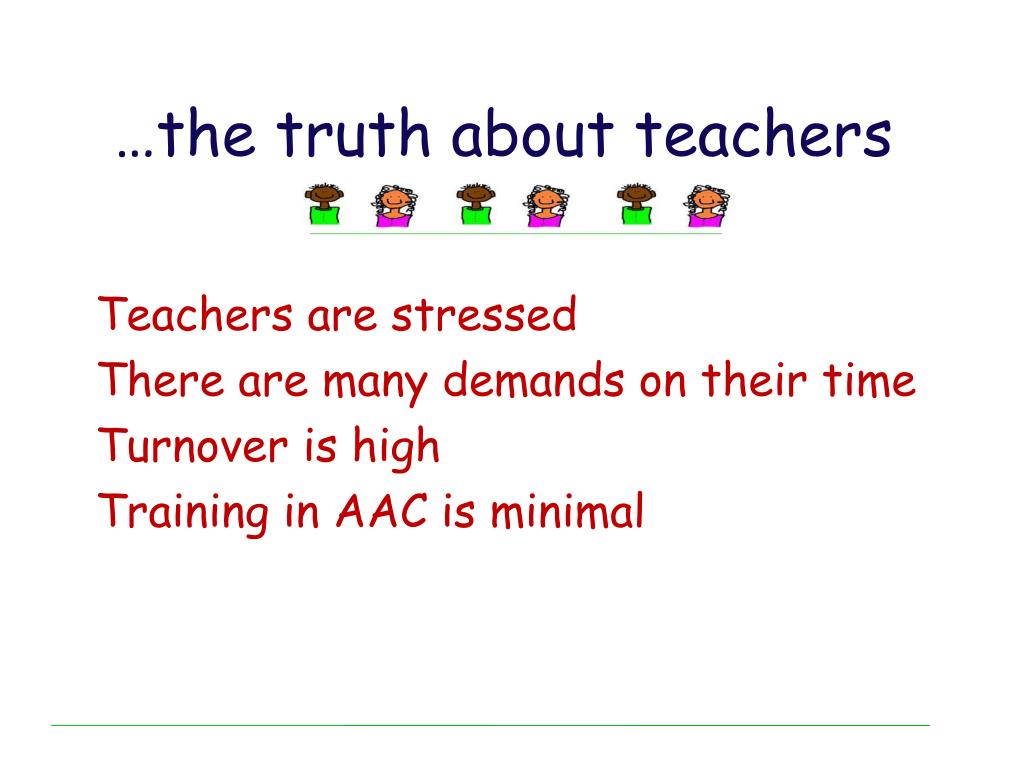 …the truth about teachers

Teachers are stressed
There are many demands on their time
Turnover is high
Training in AAC is minimal